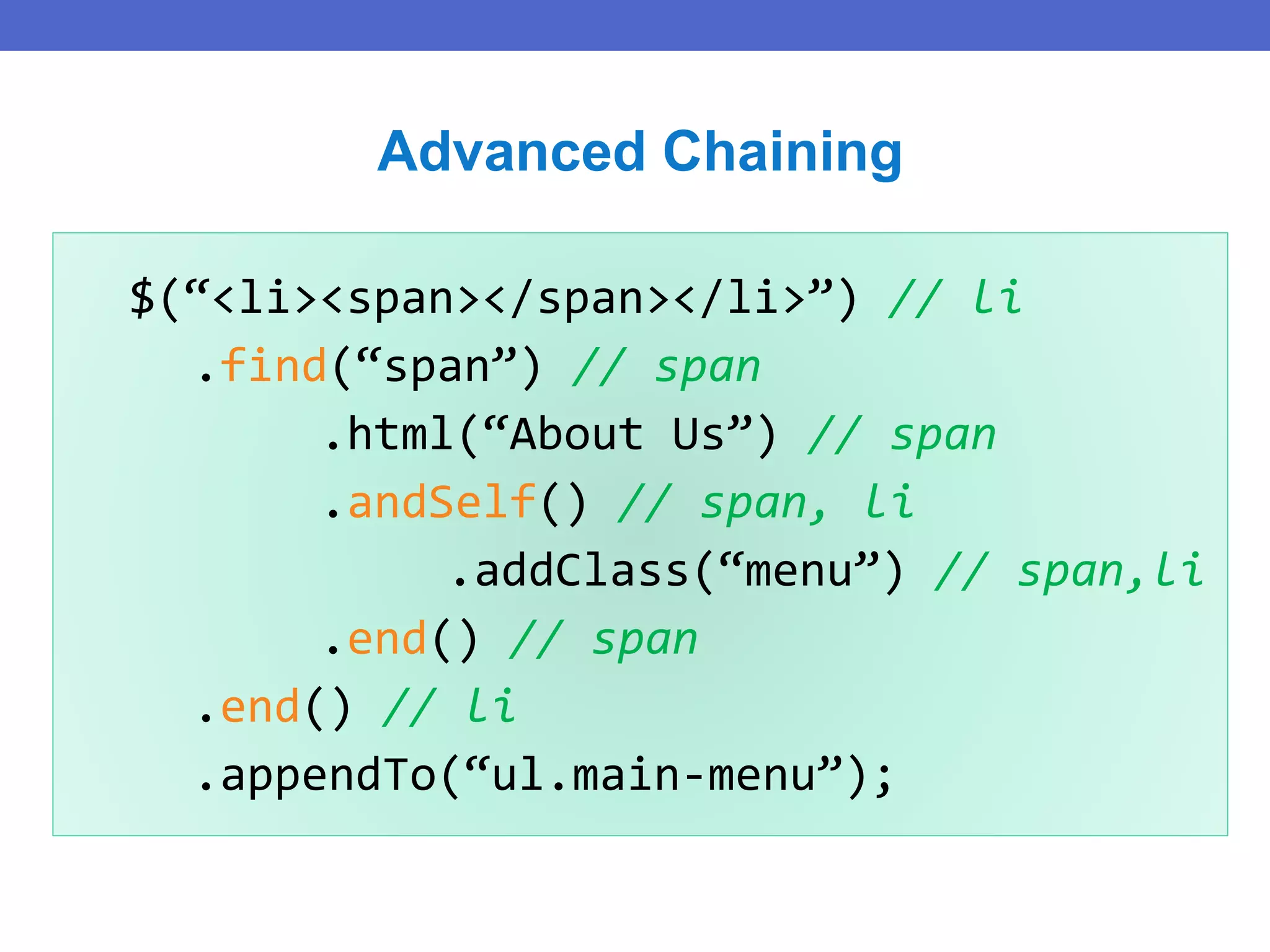 Advanced Chaining

$(“<li><span></span></li>”) // li
.find(“span”) // span
.html(“About Us”) // span
.andSelf() // span, li
.addClass(“menu”) // span,li
.end() // span
.end() // li
.appendTo(“ul.main-menu”);